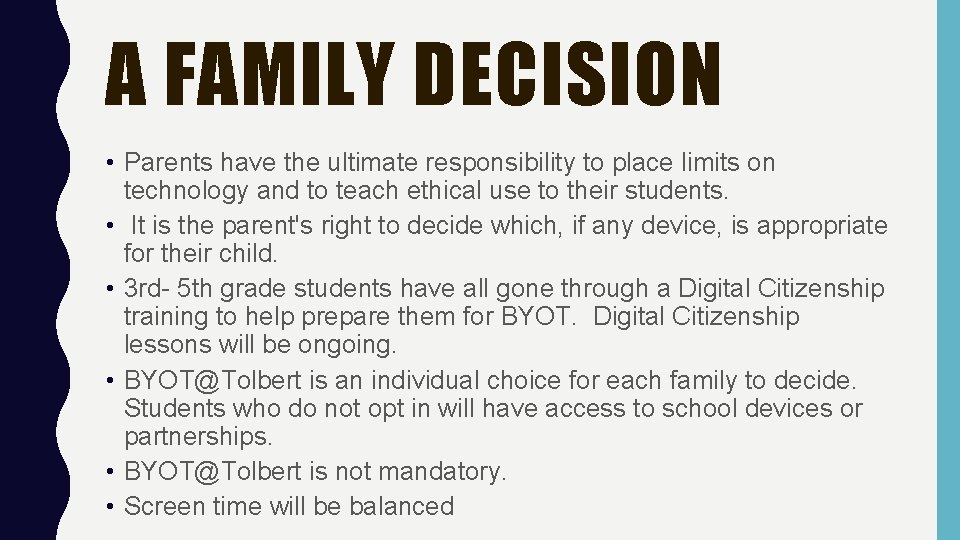 A FAMILY DECISION

• Parents have the ultimate responsibility to place limits on technology and to teach ethical use to their students.
• It is the parent's right to decide which, if any device, is appropriate for their child.
• 3rd- 5th grade students have all gone through a Digital Citizenship training to help prepare them for BYOT. Digital Citizenship lessons will be ongoing.
• BYOT@Tolbert is an individual choice for each family to decide. Students who do not opt in will have access to school devices or partnerships.
• BYOT@Tolbert is not mandatory.
• Screen time will be balanced